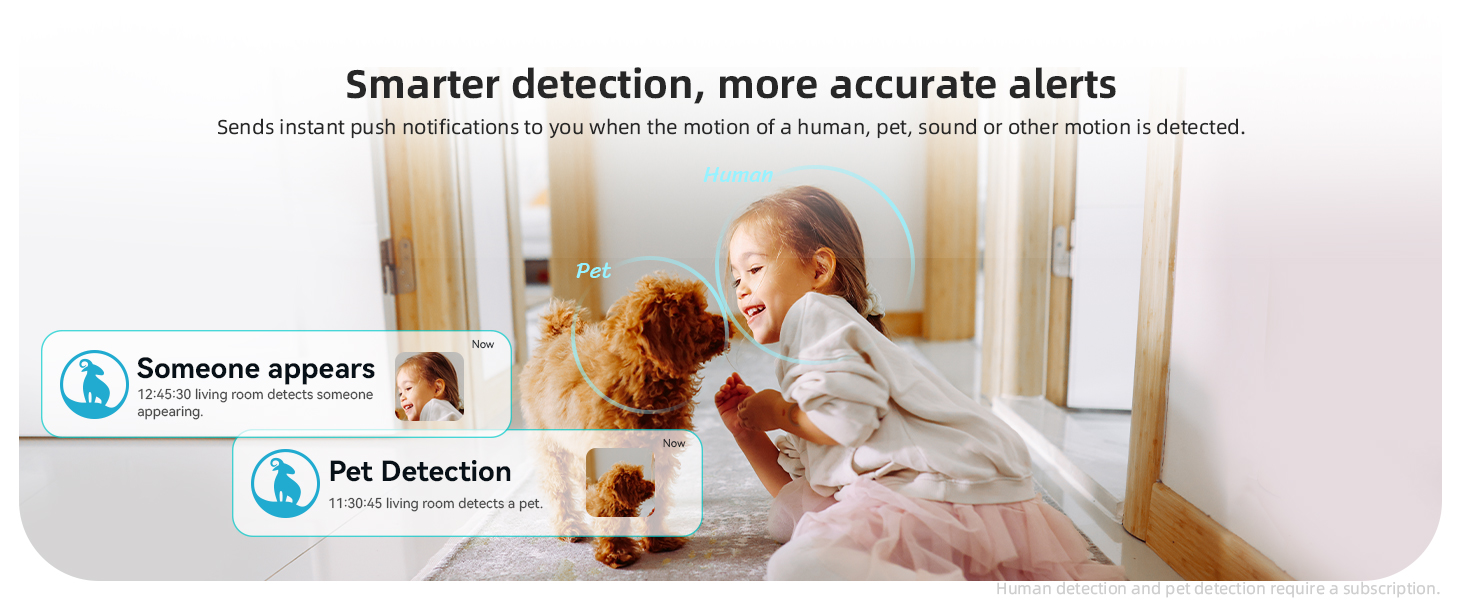 Smarter detection, more accurate alerts

Sends instant push notifications to you when the motion of a human, pet, sound or other motion is detected.

Human

Pet

Now

Someone appears

12:45:30 living room detects someone appearing.

Now

Pet Detection

11:30:45 living room detects a pet.

Human detection and pet detection require a subscription.